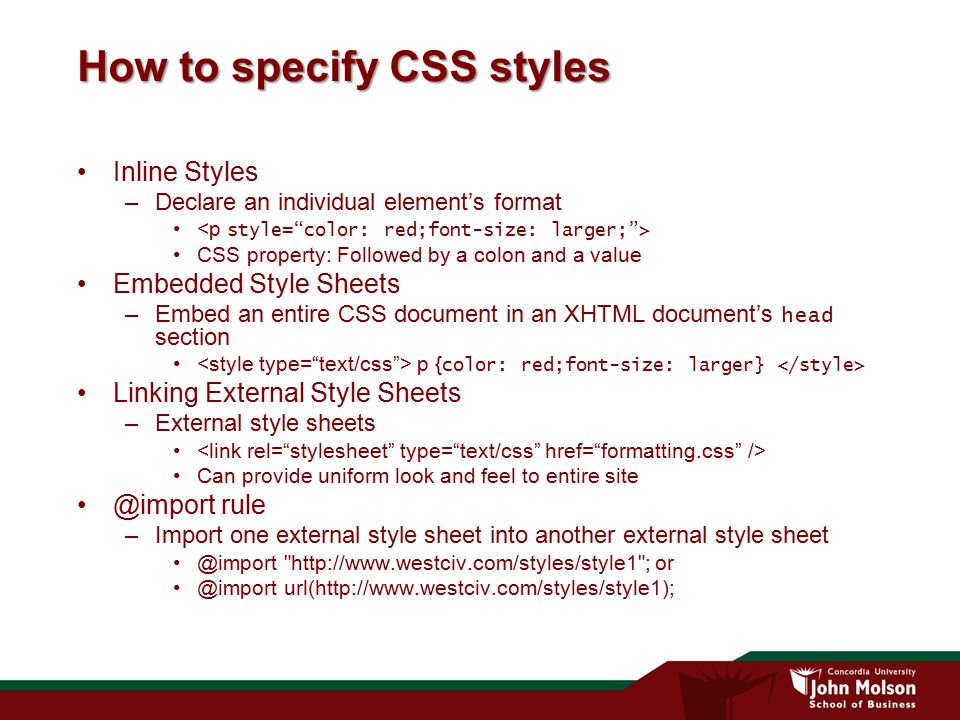 How to specify CSS styles

• Inline Styles
– Declare an individual element’s format
• <p style=“color: red;font-size: larger;”>
• CSS property: Followed by a colon and a value

• Embedded Style Sheets
– Embed an entire CSS document in an XHTML document’s head section
• <style type=“text/css”> p {color: red;font-size: larger} </style>

• Linking External Style Sheets
– External style sheets
• <link rel=“stylesheet” type=“text/css” href=“formatting.css” />
• Can provide uniform look and feel to entire site

• @import rule
– Import one external style sheet into another external style sheet
• @import "http://www.westciv.com/styles/style1"; or
• @import url(http://www.westciv.com/styles/style1);

Concordia University
John Molson
School of Business